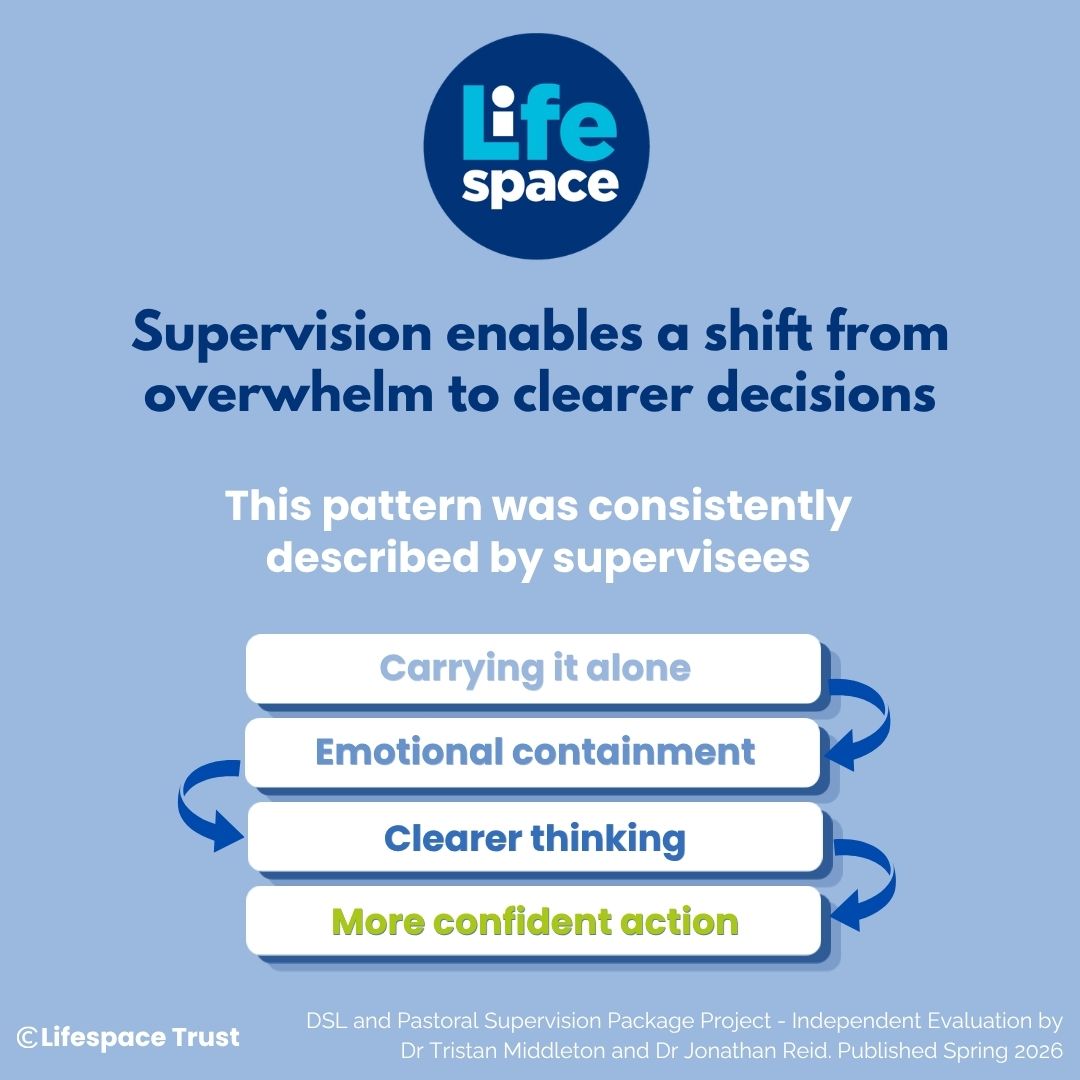 Life space

Supervision enables a shift from overwhelm to clearer decisions

This pattern was consistently described by supervisees

Carrying it alone

Emotional containment

Clearer thinking

More confident action

© Lifespace Trust

DSL and Pastoral Supervision Package Project - Independent Evaluation by Dr Tristan Middleton and Dr Jonathan Reid. Published Spring 2026